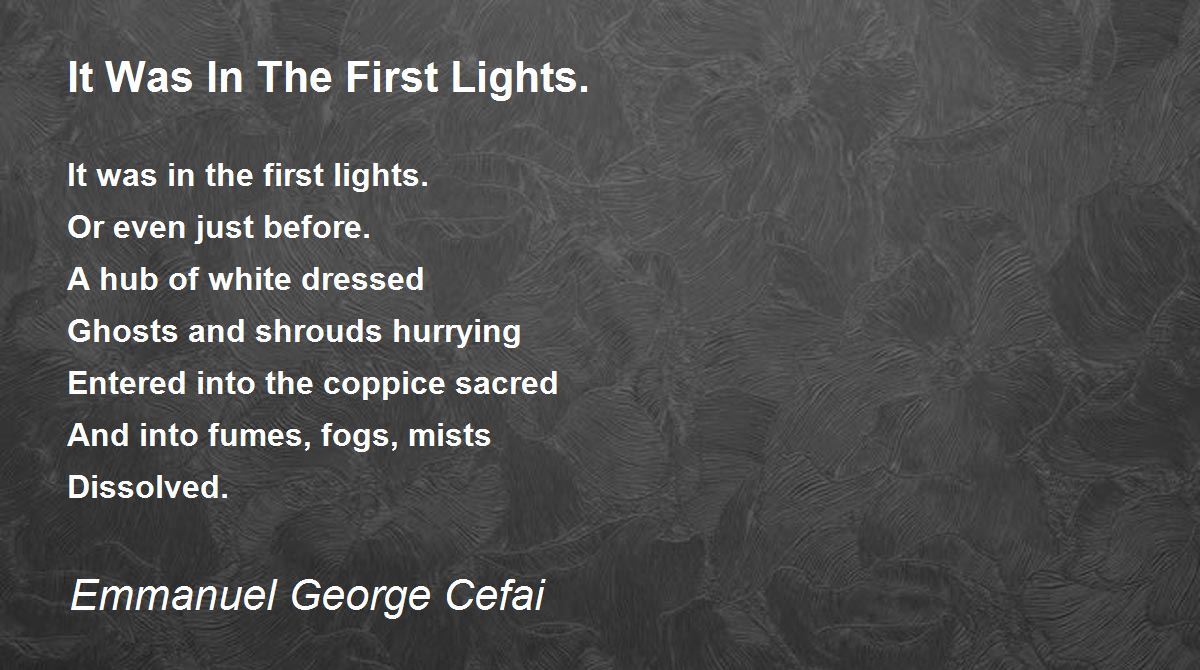 It Was In The First Lights.

It was in the first lights.
Or even just before.
A hub of white dressed
Ghosts and shrouds hurrying
Entered into the coppice sacred
And into fumes, fogs, mists
Dissolved.

Emmanuel George Cefai